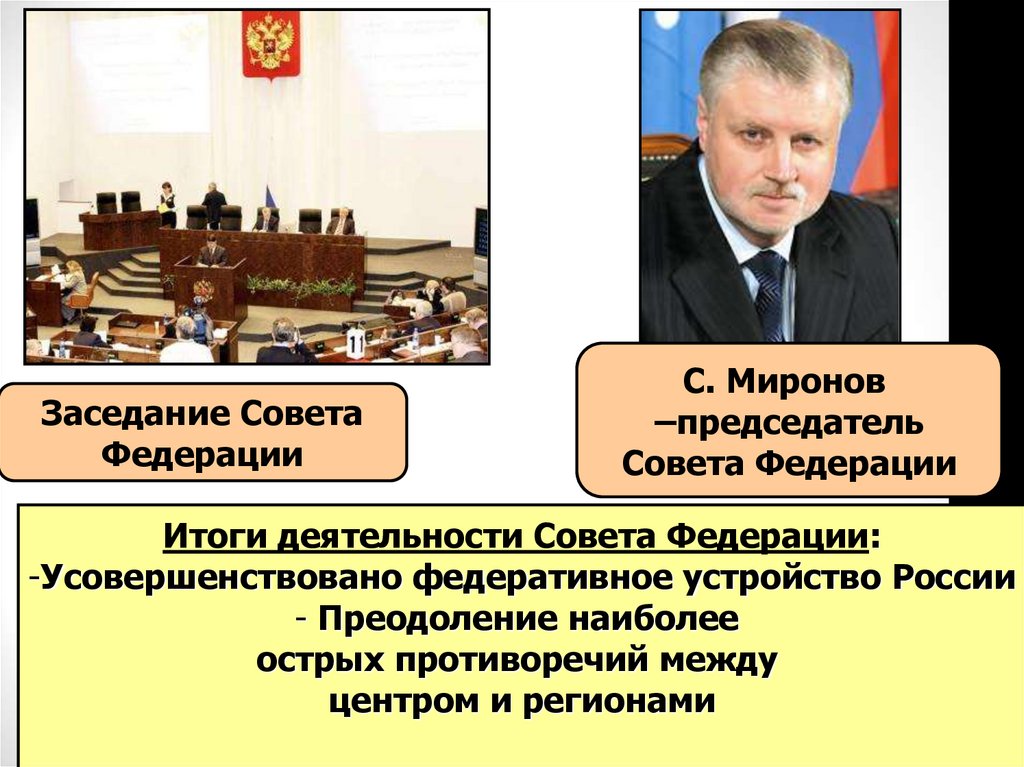 Заседание Совета Федерации

С. Миронов –председатель Совета Федерации

Итоги деятельности Совета Федерации:
-Усовершенствовано федеративное устройство России
- Преодоление наиболее острых противоречий между центром и регионами